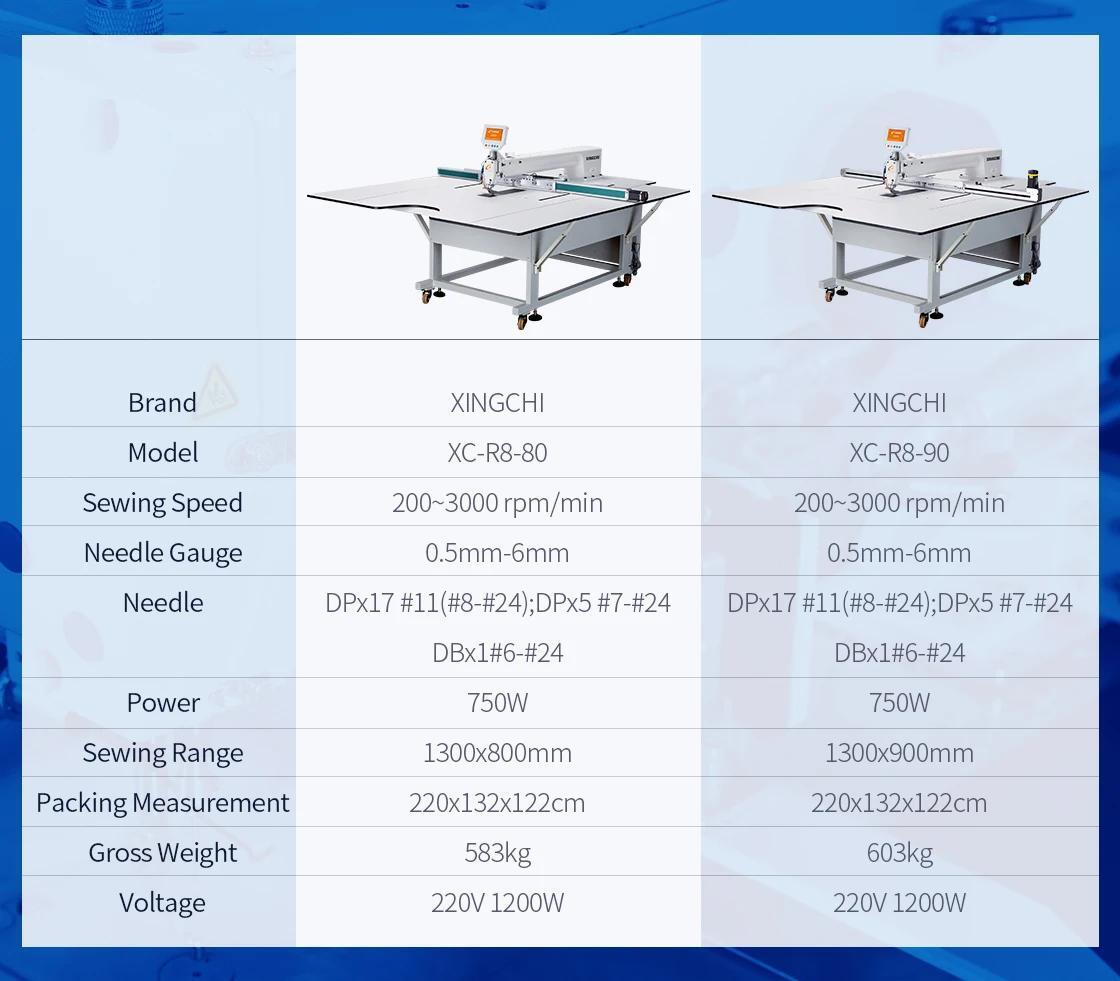 | | | |
|---|---|---|
| Brand | XINGCHI | XINGCHI |
| Model | XC-R8-80 | XC-R8-90 |
| Sewing Speed | 200~3000 rpm/min | 200~3000 rpm/min |
| Needle Gauge | 0.5mm-6mm | 0.5mm-6mm |
| Needle | DPx17 #11(#8-#24);DPx5 #7-#24 DBx1#6-#24 | DPx17 #11(#8-#24);DPx5 #7-#24 DBx1#6-#24 |
| Power | 750W | 750W |
| Sewing Range | 1300x800mm | 1300x900mm |
| Packing Measurement | 220x132x122cm | 220x132x122cm |
| Gross Weight | 583kg | 603kg |
| Voltage | 220V 1200W | 220V 1200W |